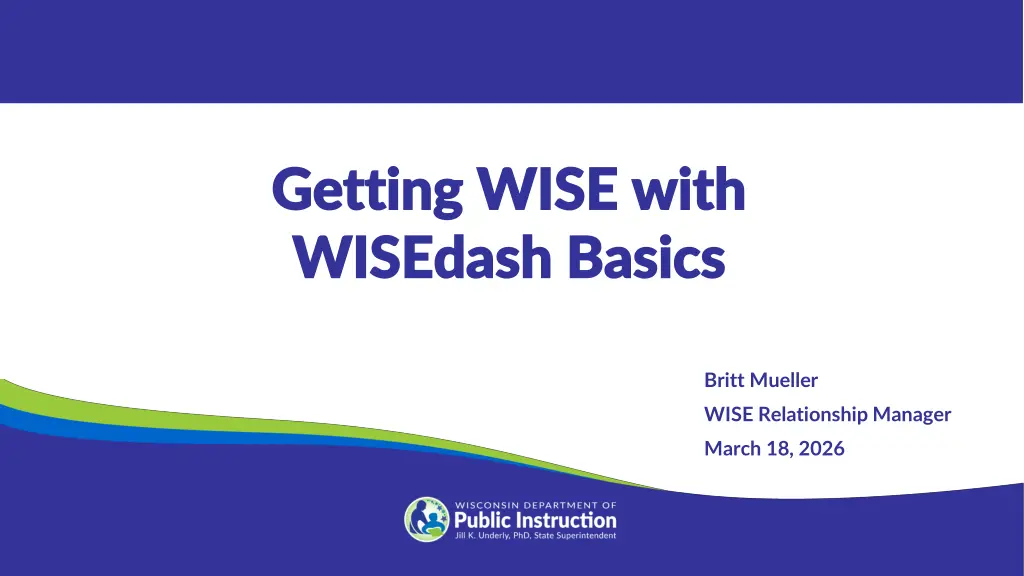 Getting WISE with WISEdash Basics

Britt Mueller
WISE Relationship Manager
March 18, 2026

WISCONSIN DEPARTMENT OF
Public Instruction
Jill K. Underly, PhD, State Superintendent